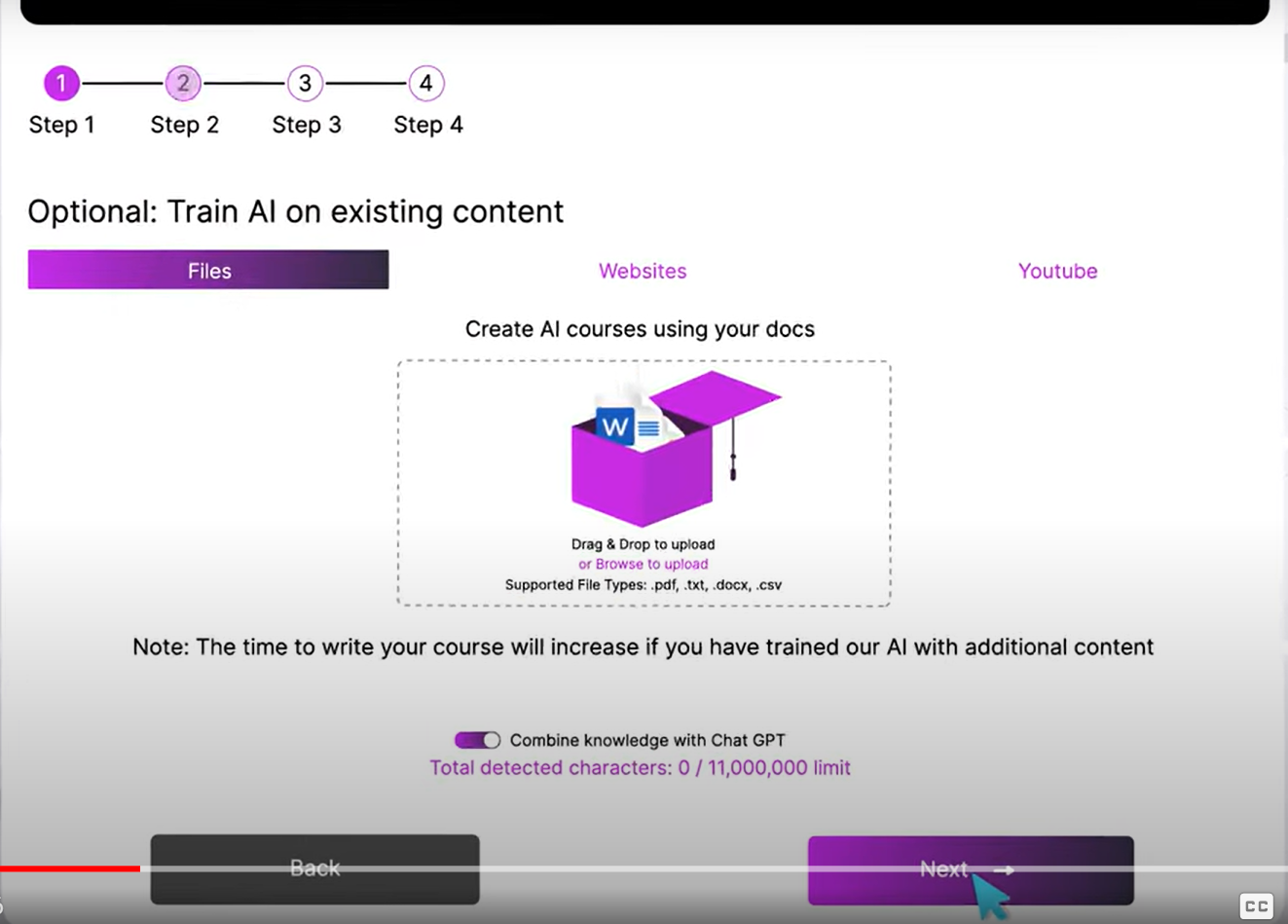 1 2 3 4
Step 1 Step 2 Step 3 Step 4

Optional: Train AI on existing content

Files Websites Youtube

Create AI courses using your docs

W

Drag & Drop to upload
or Browse to upload
Supported File Types: .pdf, .txt, .docx, .csv

Note: The time to write your course will increase if you have trained our AI with additional content

Combine knowledge with Chat GPT
Total detected characters: 0 / 11,000,000 limit

Back Next →

CC